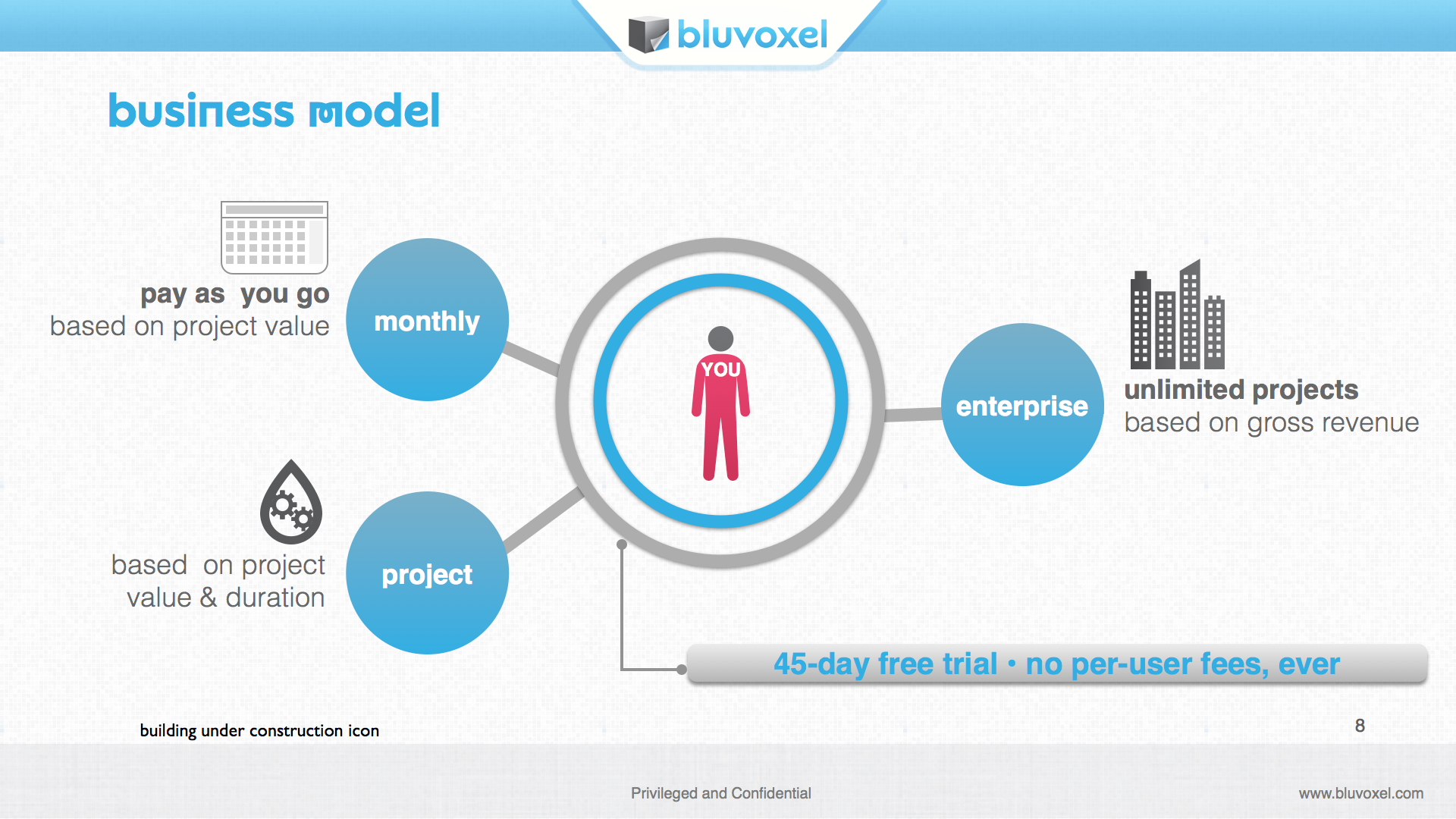 bluvoxel

business model

pay as you go
based on project value

monthly

YOU

enterprise

unlimited projects
based on gross revenue

based on project
value & duration

project

45-day free trial • no per-user fees, ever

building under construction icon

8

Privileged and Confidential

www.bluvoxel.com